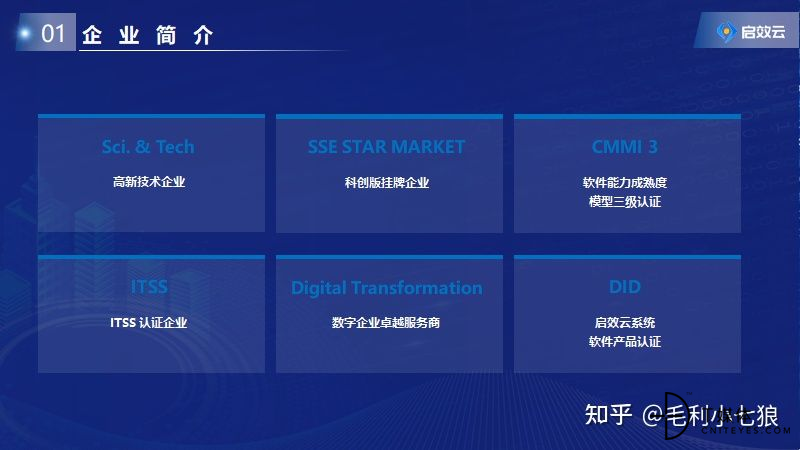 01 企业简介

启效云

Sci. & Tech
高新技术企业

SSE STAR MARKET
科创版挂牌企业

CMMI 3
软件能力成熟度
模型三级认证

ITSS
ITSS 认证企业

Digital Transformation
数字企业卓越服务商

DID
启效云系统
软件产品认证

知乎 @毛利小七狼

CNITEYES.COM